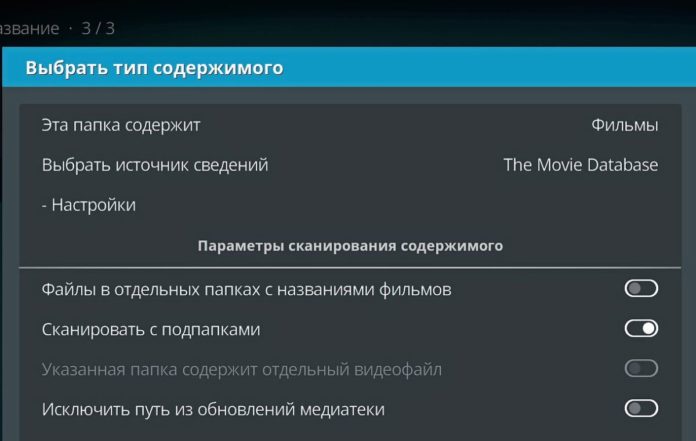 азвание · 3 / 3

Выбрать тип содержимого

Эта папка содержит Фильмы

Выбрать источник сведений The Movie Database

- Настройки

Параметры сканирования содержимого

Файлы в отдельных папках с названиями фильмов

Сканировать с подпапками

Указанная папка содержит отдельный видеофайл

Исключить путь из обновлений медиатеки